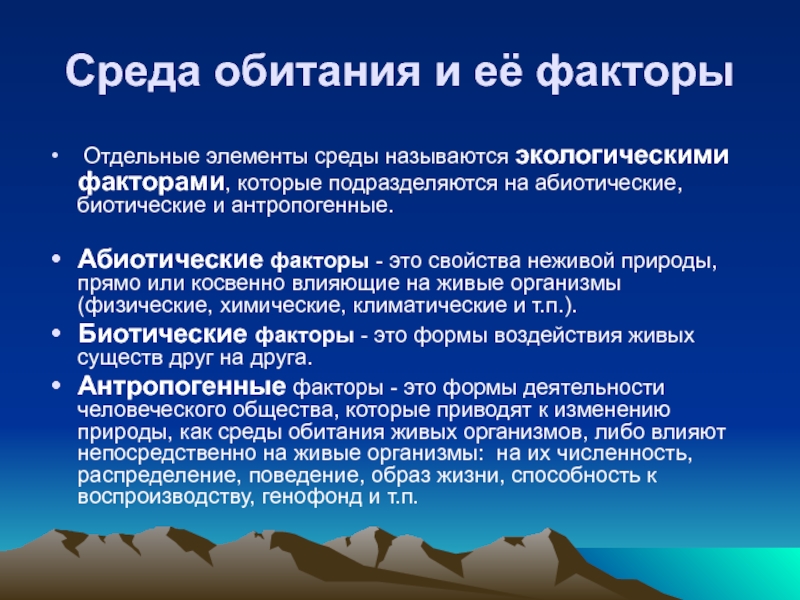 Среда обитания и её факторы

• Отдельные элементы среды называются экологическими факторами, которые подразделяются на абиотические, биотические и антропогенные.

• Абиотические факторы - это свойства неживой природы, прямо или косвенно влияющие на живые организмы (физические, химические, климатические и т.п.).

• Биотические факторы - это формы воздействия живых существ друг на друга.

• Антропогенные факторы - это формы деятельности человеческого общества, которые приводят к изменению природы, как среды обитания живых организмов, либо влияют непосредственно на живые организмы: на их численность, распределение, поведение, образ жизни, способность к воспроизводству, генофонд и т.п.